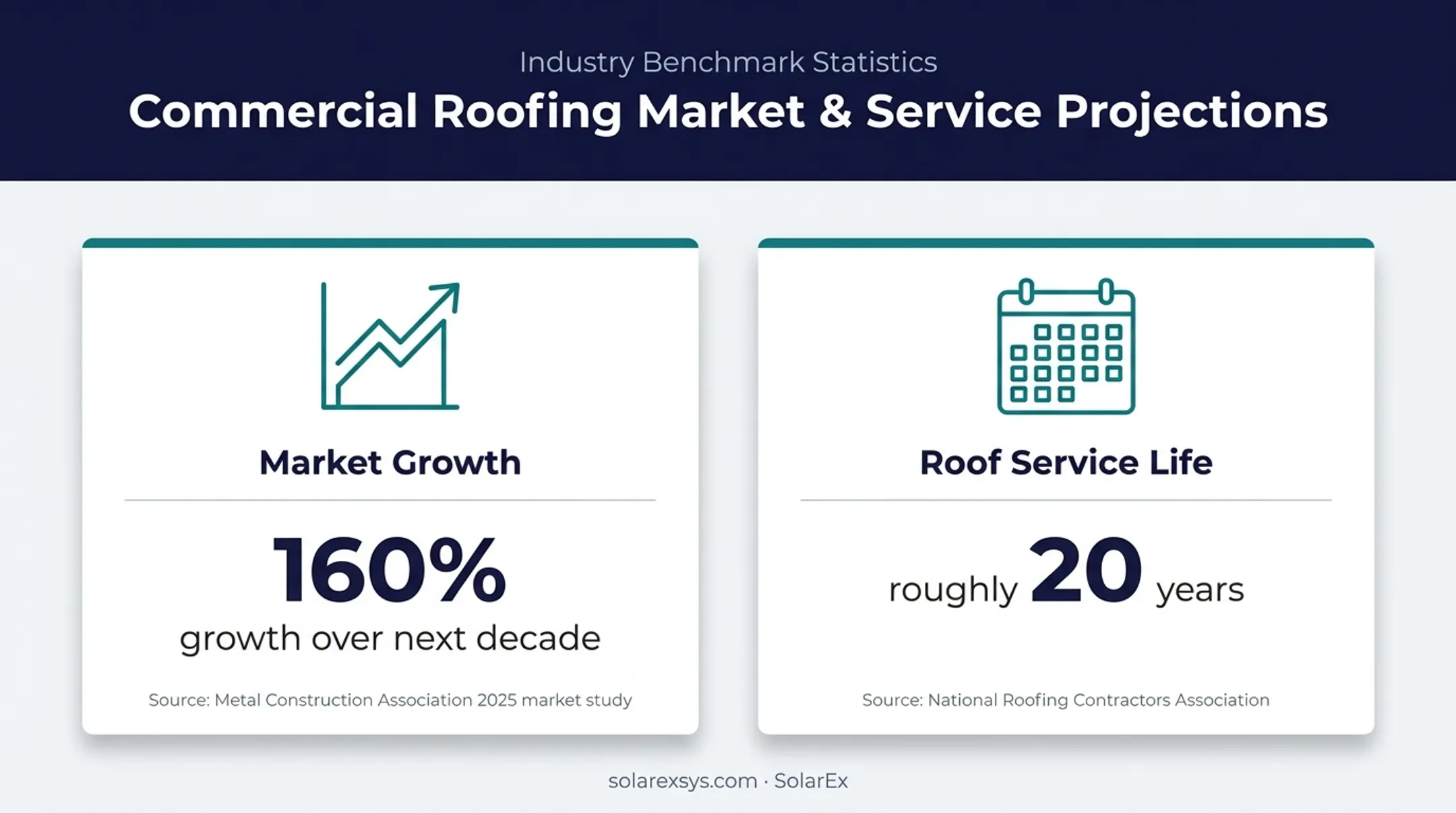 Industry Benchmark Statistics

Commercial Roofing Market & Service Projections

Market Growth

160%
growth over next decade

Source: Metal Construction Association 2025 market study

Roof Service Life

roughly 20 years

Source: National Roofing Contractors Association

solarexsys.com · SolarEx